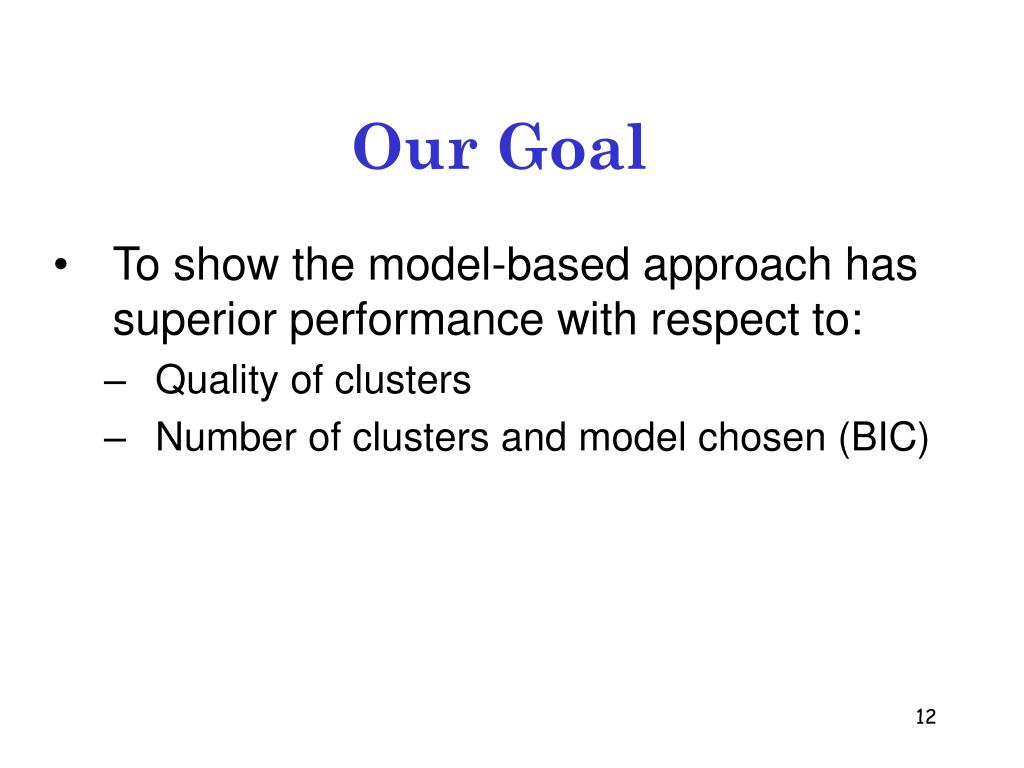 Our Goal

• To show the model-based approach has superior performance with respect to:
– Quality of clusters
– Number of clusters and model chosen (BIC)

12